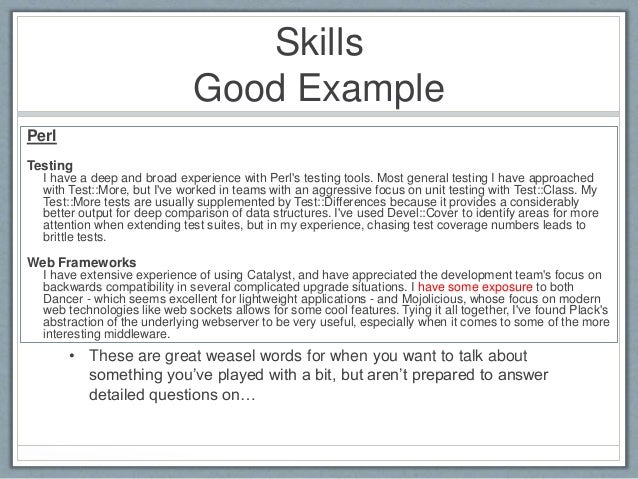 Skills
Good Example

Perl

Testing
I have a deep and broad experience with Perl's testing tools. Most general testing I have approached with Test::More, but I've worked in teams with an aggressive focus on unit testing with Test::Class. My Test::More tests are usually supplemented by Test::Differences because it provides a considerably better output for deep comparison of data structures. I've used Devel::Cover to identify areas for more attention when extending test suites, but in my experience, chasing test coverage numbers leads to brittle tests.

Web Frameworks
I have extensive experience of using Catalyst, and have appreciated the development team's focus on backwards compatibility in several complicated upgrade situations. I have some exposure to both Dancer - which seems excellent for lightweight applications - and Mojolicious, whose focus on modern web technologies like web sockets allows for some cool features. Tying it all together, I've found Plack's abstraction of the underlying webserver to be very useful, especially when it comes to some of the more interesting middleware.

• These are great weasel words for when you want to talk about something you've played with a bit, but aren't prepared to answer detailed questions on…